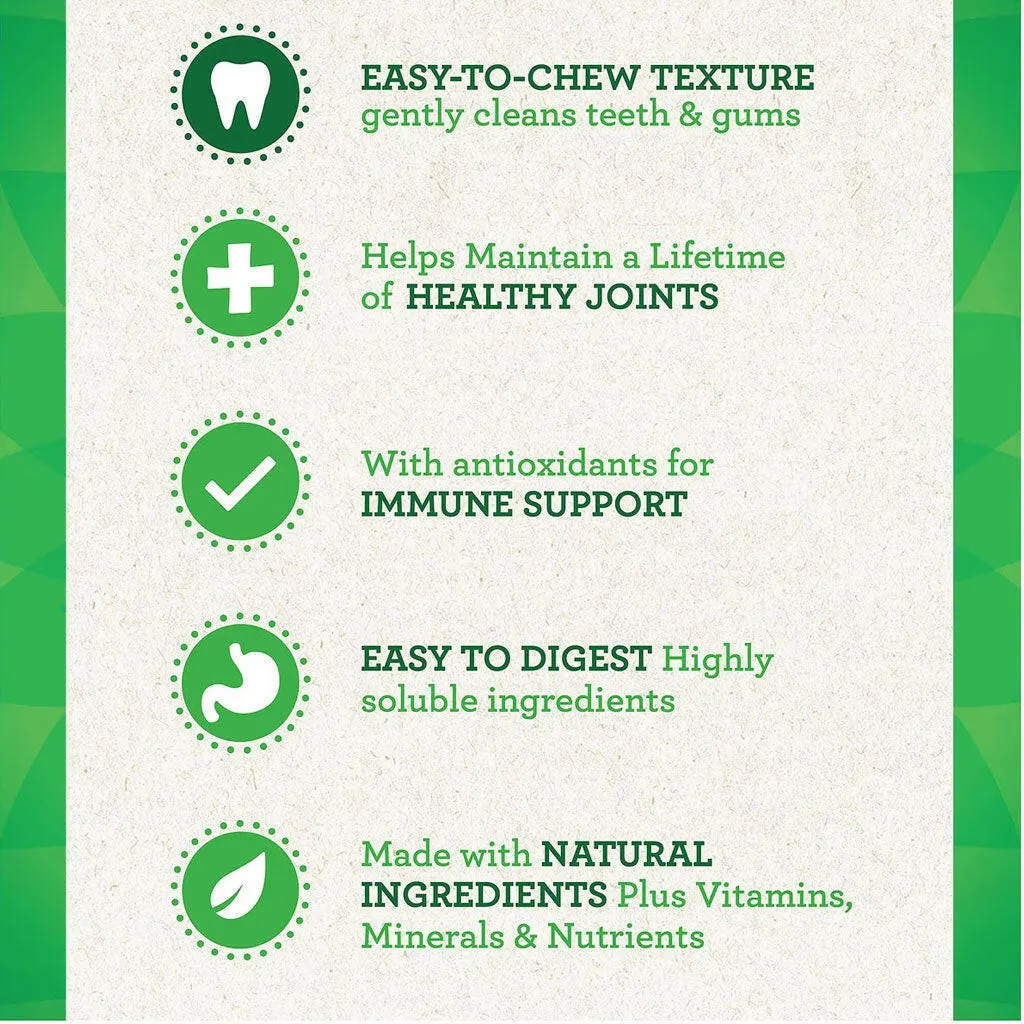 EASY-TO-CHEW TEXTURE
gently cleans teeth & gums

Helps Maintain a Lifetime of HEALTHY JOINTS

With antioxidants for IMMUNE SUPPORT

EASY TO DIGEST Highly soluble ingredients

Made with NATURAL INGREDIENTS Plus Vitamins, Minerals & Nutrients